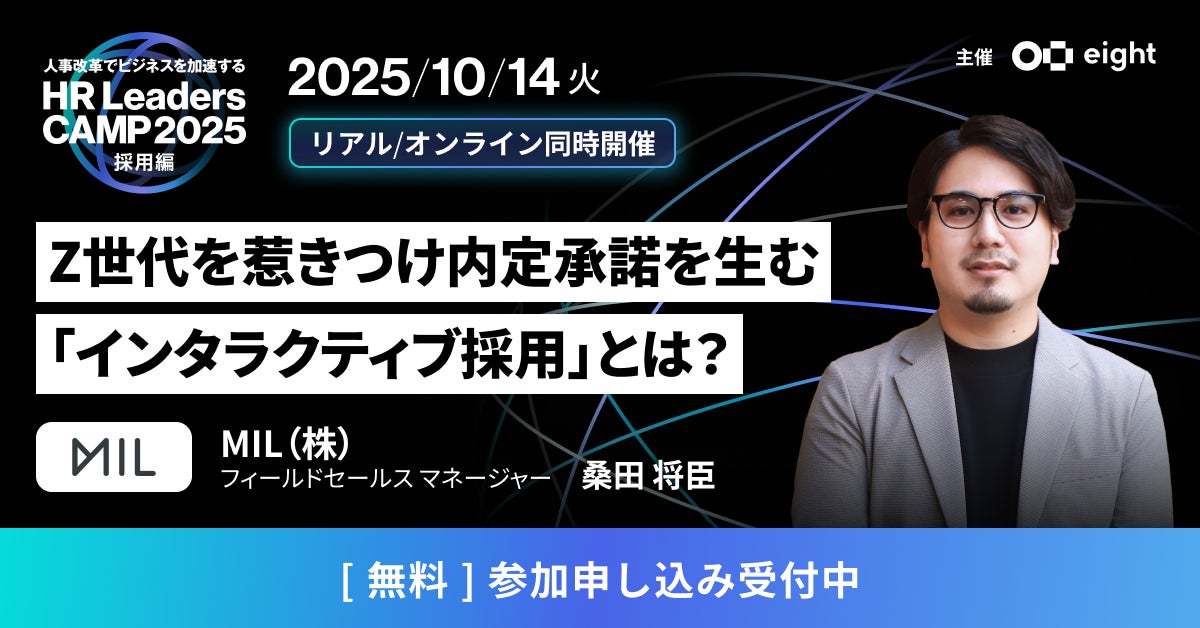 人事改革でビジネスを加速する
HR Leaders CAMP 2025
採用編

2025/10/14 火

リアル/オンライン同時開催

主催 eight

Z世代を惹きつけ内定承諾を生む
「インタラクティブ採用」とは？

MIL

MIL（株）
フィールドセールス マネージャー 桑田 将臣

[ 無料 ] 参加申し込み受付中